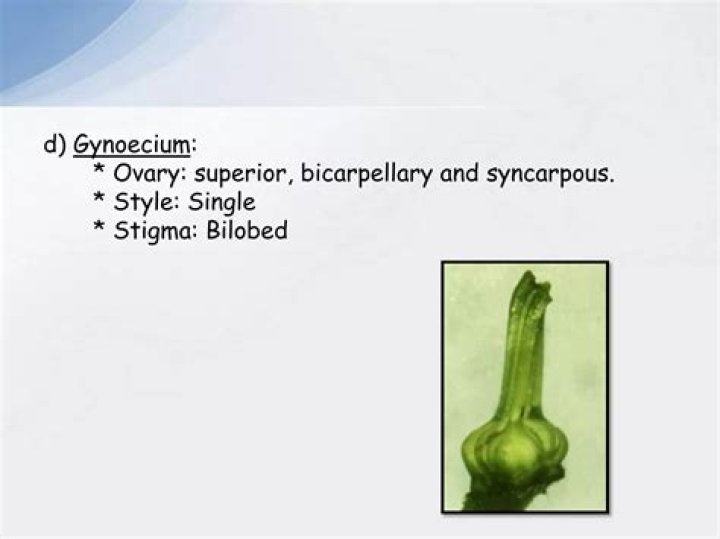 d) Gynoecium:
* Ovary: superior, bicarpellary and syncarpous.
* Style: Single
* Stigma: Bilobed